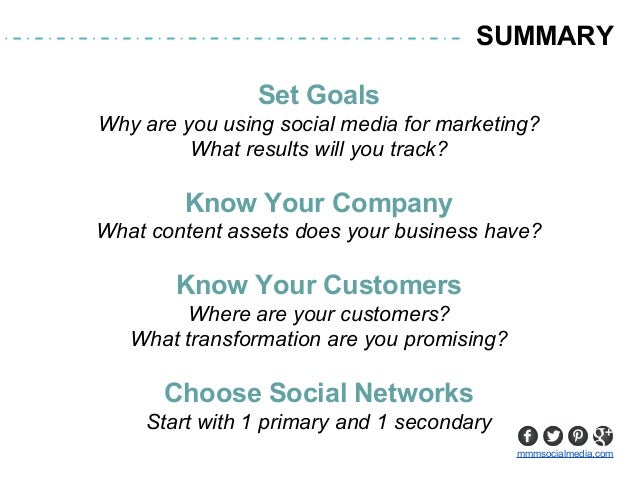 SUMMARY

Set Goals
Why are you using social media for marketing?
What results will you track?

Know Your Company
What content assets does your business have?

Know Your Customers
Where are your customers?
What transformation are you promising?

Choose Social Networks
Start with 1 primary and 1 secondary

mmmsocialmedia.com